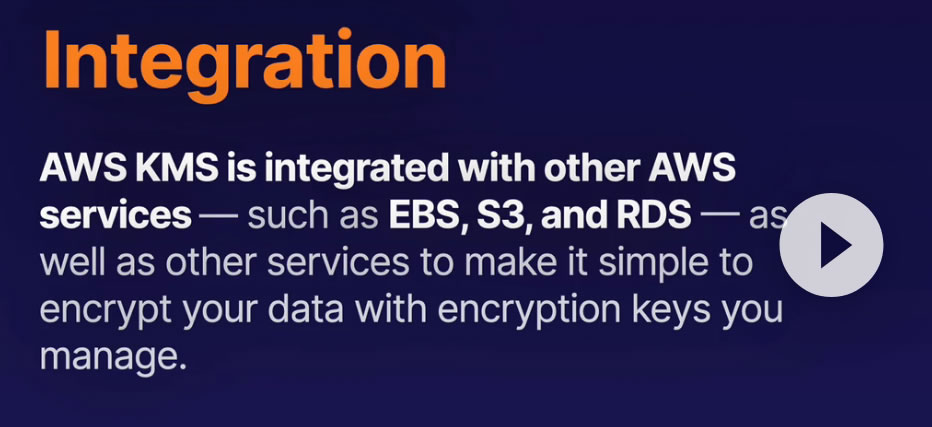 Integration

AWS KMS is integrated with other AWS services — such as EBS, S3, and RDS — as well as other services to make it simple to encrypt your data with encryption keys you manage.